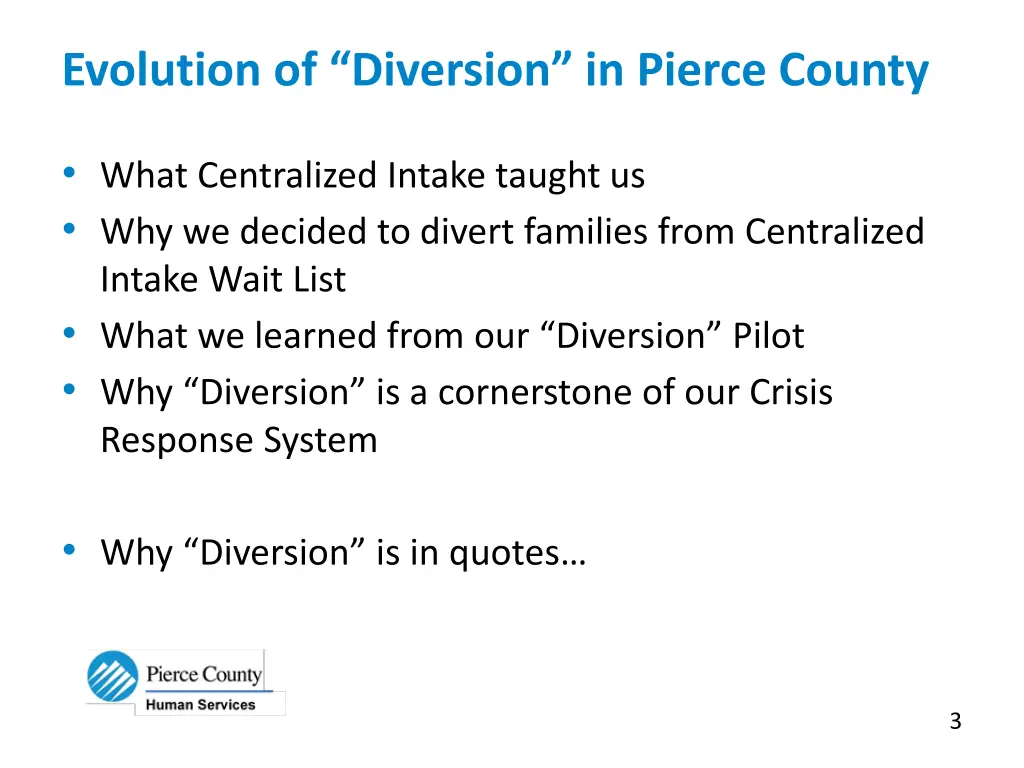 Evolution of “Diversion” in Pierce County

• What Centralized Intake taught us
• Why we decided to divert families from Centralized Intake Wait List
• What we learned from our “Diversion” Pilot
• Why “Diversion” is a cornerstone of our Crisis Response System

• Why “Diversion” is in quotes…

Pierce County
Human Services

3